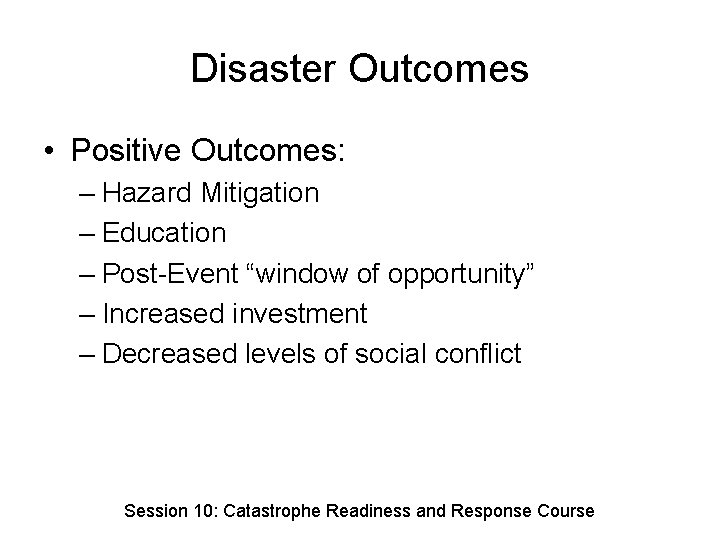 Disaster Outcomes

• Positive Outcomes:
– Hazard Mitigation
– Education
– Post-Event “window of opportunity”
– Increased investment
– Decreased levels of social conflict

Session 10: Catastrophe Readiness and Response Course